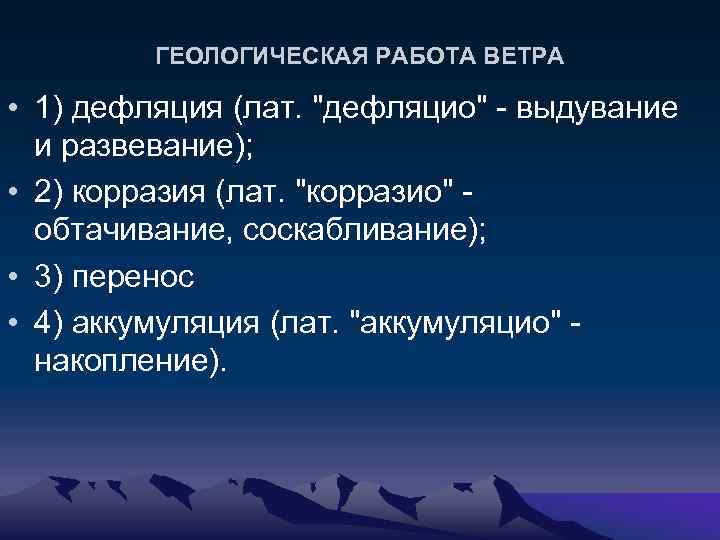 ГЕОЛОГИЧЕСКАЯ РАБОТА ВЕТРА

• 1) дефляция (лат. "дефляцио" - выдувание и развевание);

• 2) корразия (лат. "корразио" - обтачивание, соскабливание);

• 3) перенос

• 4) аккумуляция (лат. "аккумуляцио" - накопление).